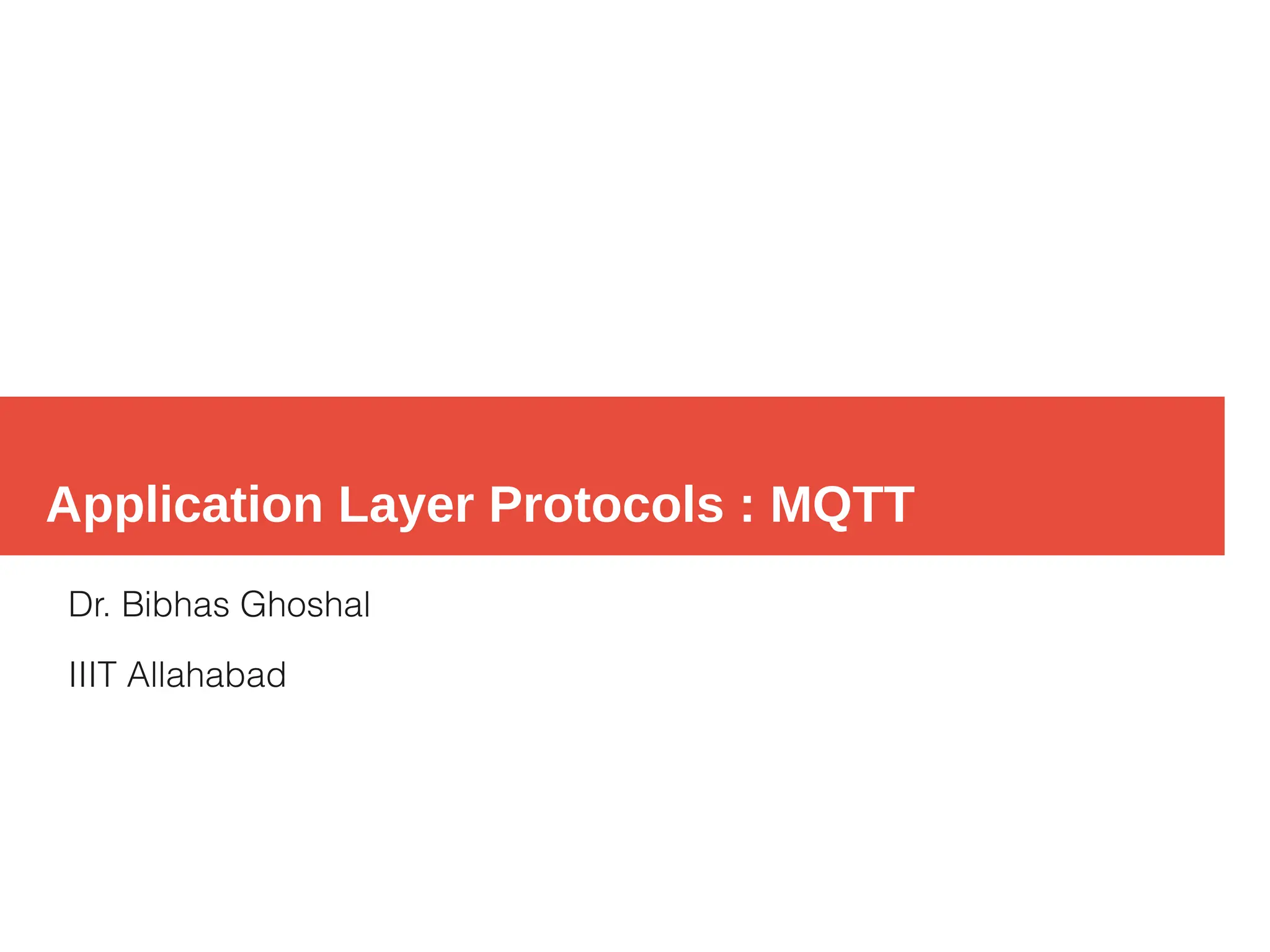 Application Layer Protocols : MQTT

Dr. Bibhas Ghoshal

IIIT Allahabad